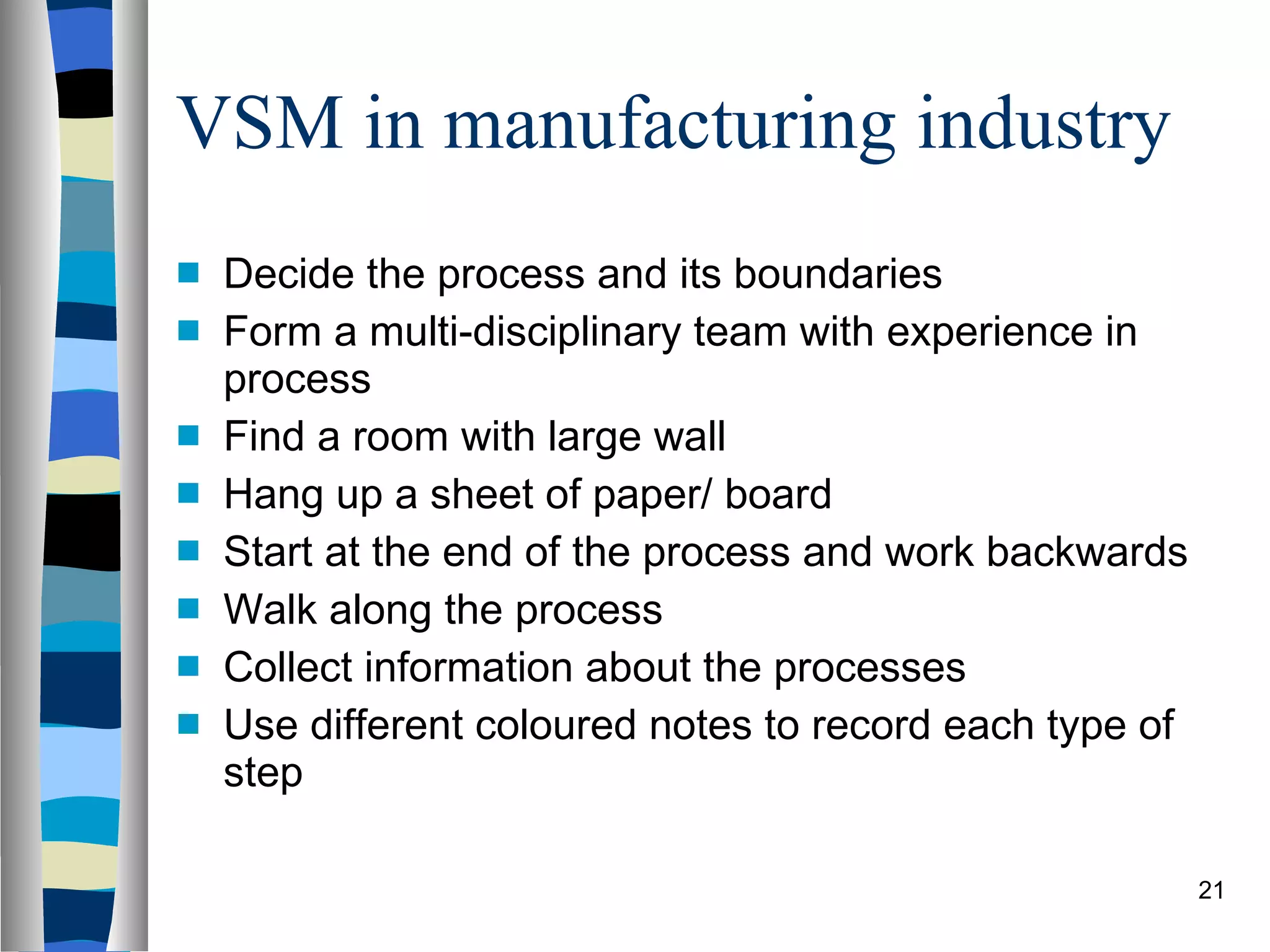 VSM in manufacturing industry

- Decide the process and its boundaries
- Form a multi-disciplinary team with experience in process
- Find a room with large wall
- Hang up a sheet of paper/ board
- Start at the end of the process and work backwards
- Walk along the process
- Collect information about the processes
- Use different coloured notes to record each type of step

21